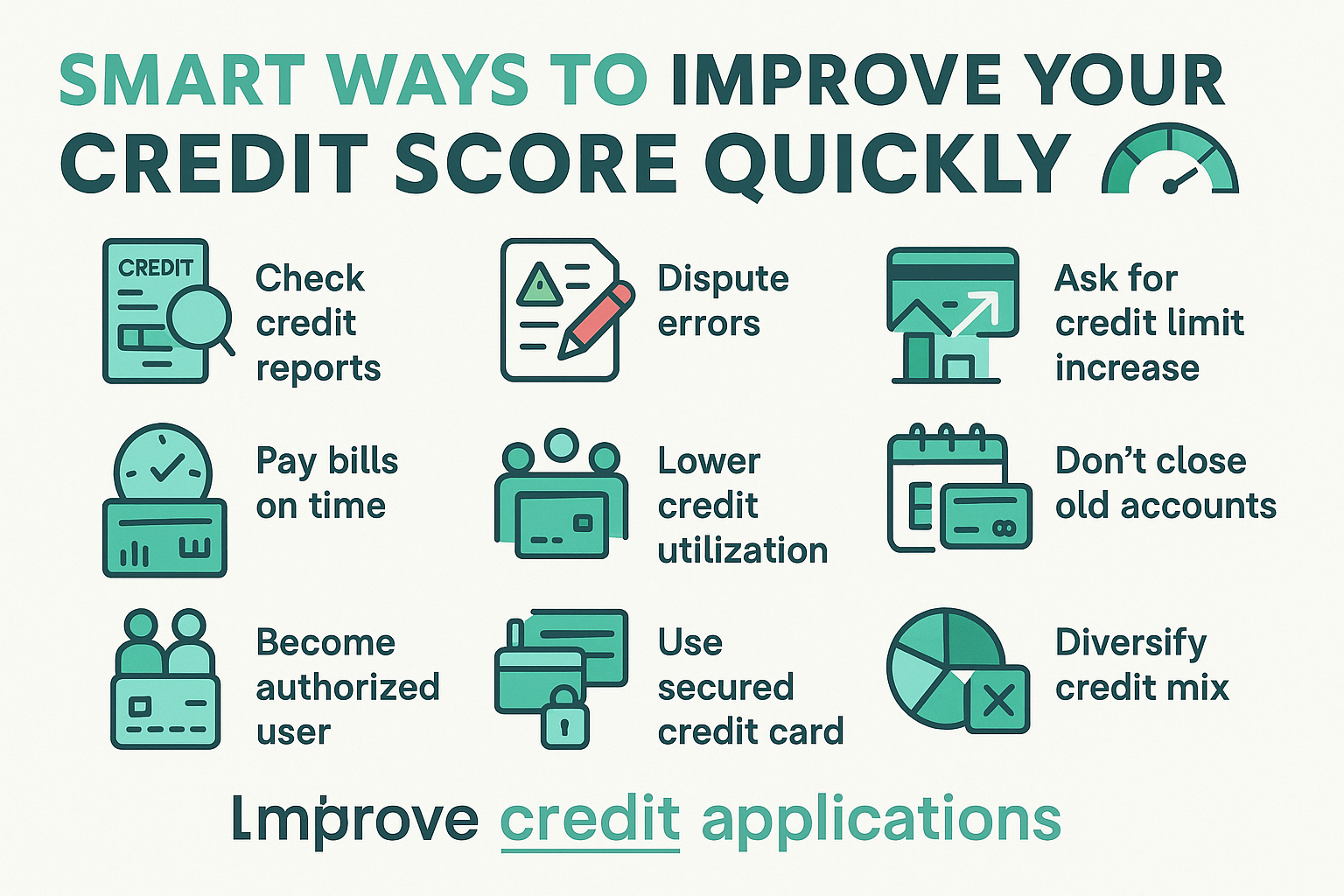 SMART WAYS TO IMPROVE YOUR CREDIT SCORE QUICKLY

CREDIT

Check credit reports

Dispute errors

Ask for credit limit increase

Pay bills on time

Lower credit utilization

Don't close old accounts

Become authorized user

Use secured credit card

Diversify credit mix

Lmprove credit applications